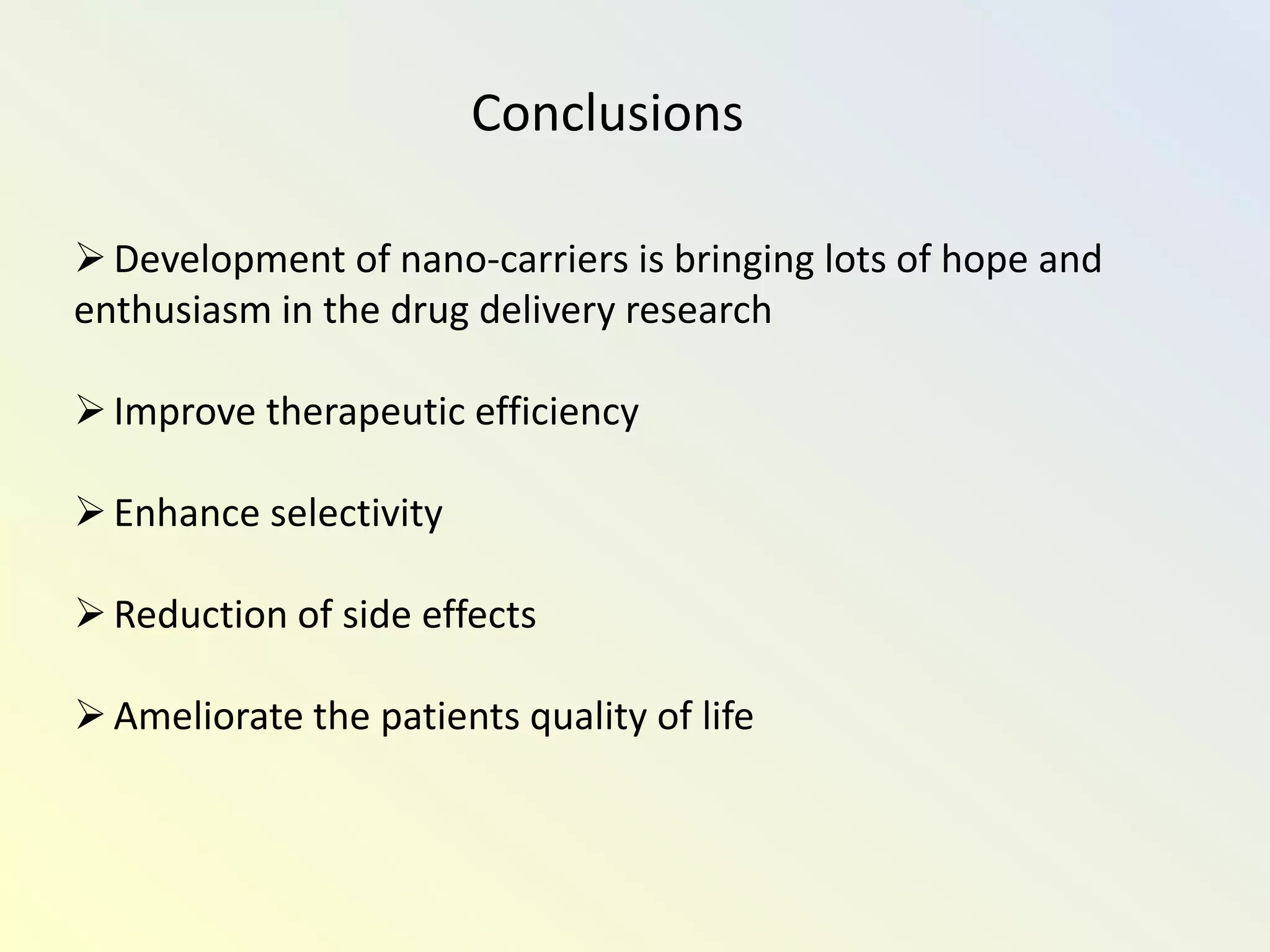 Conclusions

➢ Development of nano-carriers is bringing lots of hope and enthusiasm in the drug delivery research

➢ Improve therapeutic efficiency

➢ Enhance selectivity

➢ Reduction of side effects

➢ Ameliorate the patients quality of life